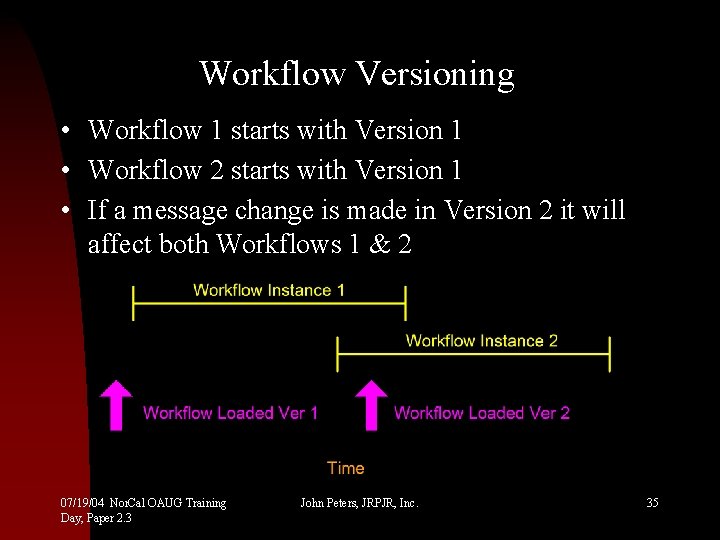 Workflow Versioning

• Workflow 1 starts with Version 1
• Workflow 2 starts with Version 1
• If a message change is made in Version 2 it will affect both Workflows 1 & 2

Workflow Instance 1

Workflow Instance 2

Workflow Loaded Ver 1

Workflow Loaded Ver 2

Time

07/19/04 NorCal OAUG Training Day, Paper 2.3

John Peters, JRPJR, Inc.

35